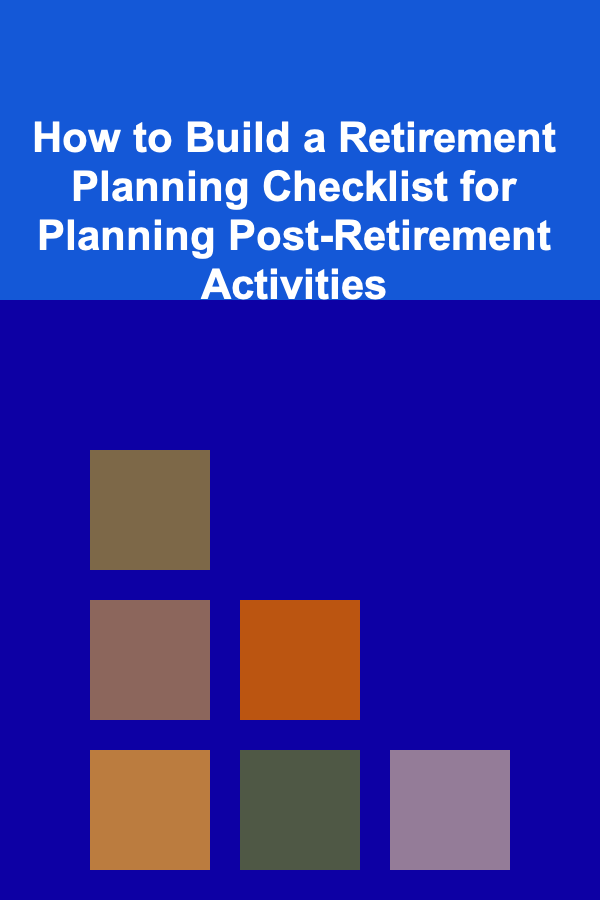 How to Build a Retirement Planning Checklist for Planning Post-Retirement Activities